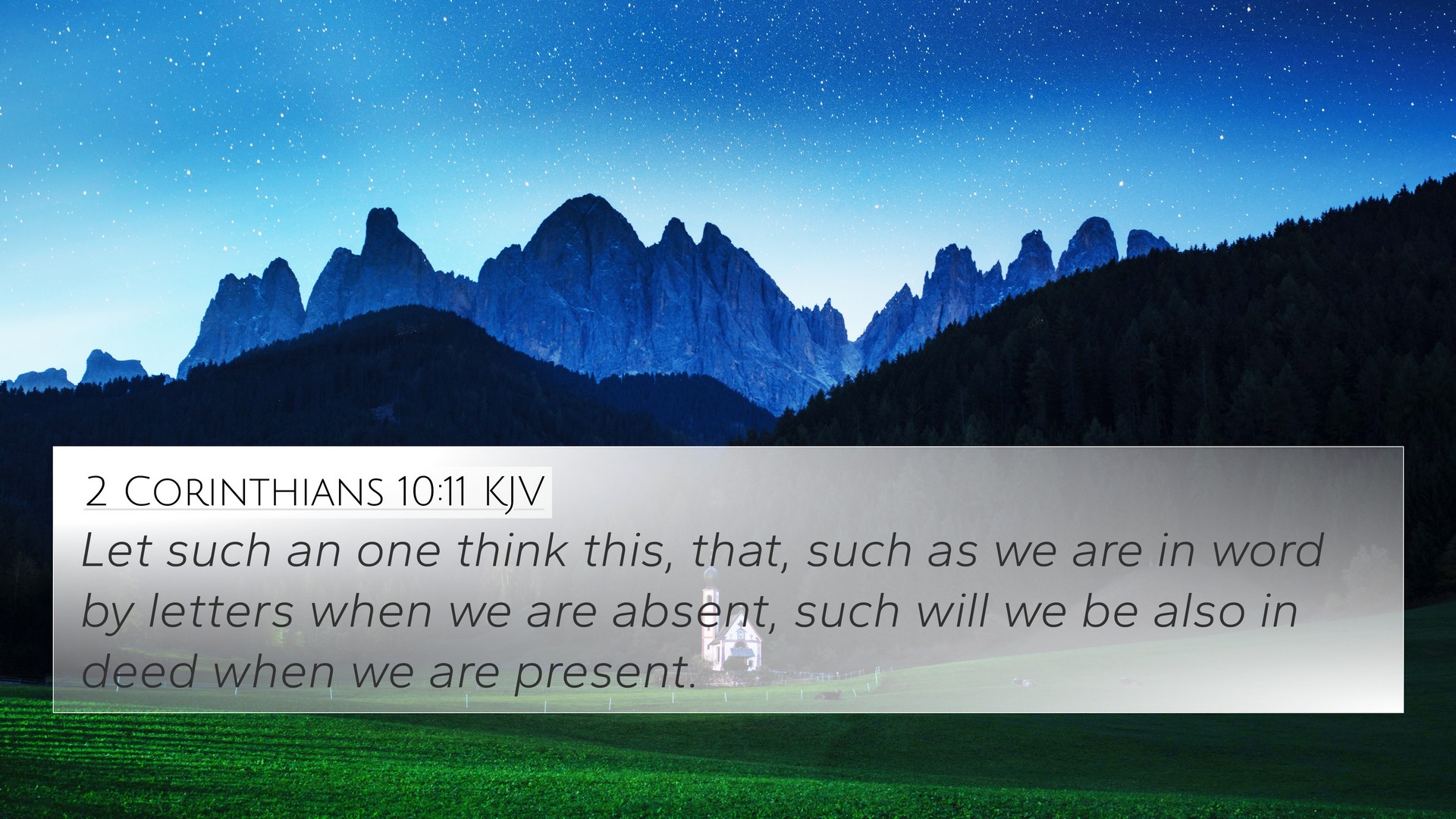 2 Corinthians 10:11 KJV

Let such an one think this, that, such as we are in word by letters when we are absent, such will we be also in deed when we are present.